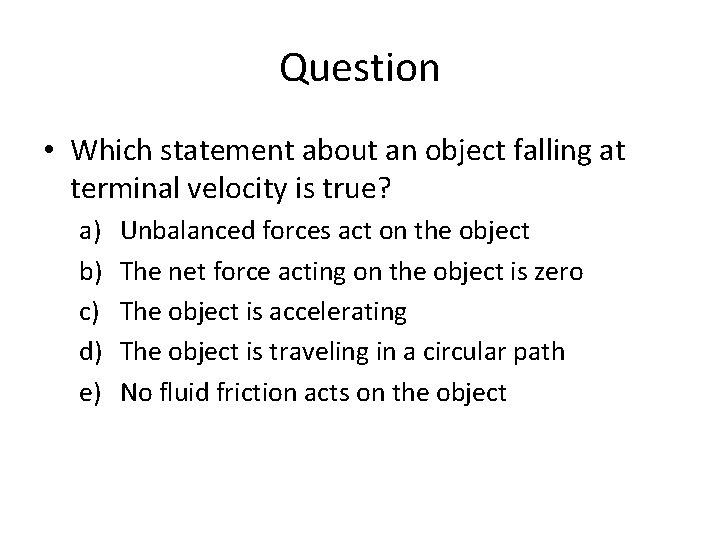 Question

• Which statement about an object falling at terminal velocity is true?

a) Unbalanced forces act on the object
b) The net force acting on the object is zero
c) The object is accelerating
d) The object is traveling in a circular path
e) No fluid friction acts on the object